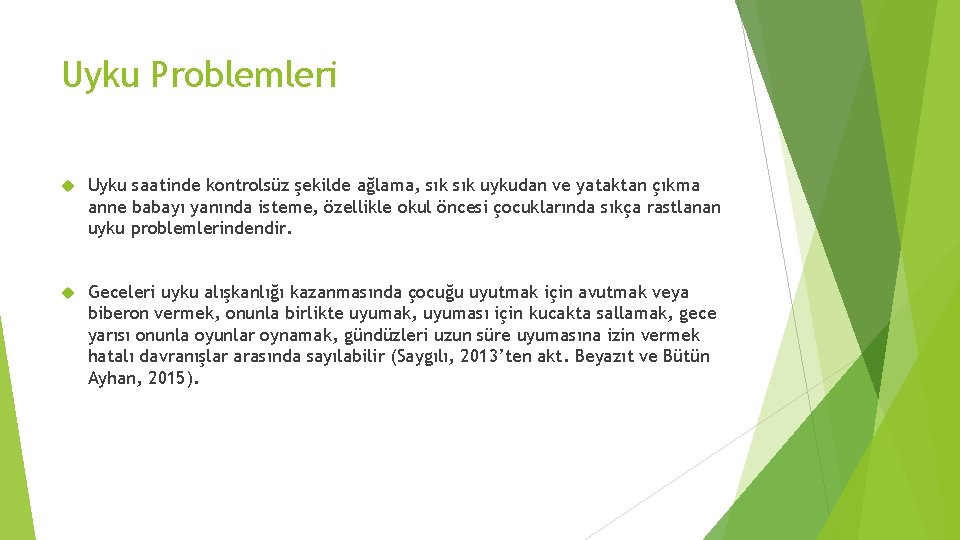 Uyku Problemleri

Uyku saatinde kontrolsüz şekilde ağlama, sık sık uykudan ve yataktan çıkma anne babayı yanında isteme, özellikle okul öncesi çocuklarında sıkça rastlanan uyku problemlerindendir.

Geceleri uyku alışkanlığı kazanmasında çocuğu uyutmak için avutmak veya biberon vermek, onunla birlikte uyumak, uyuması için kucakta sallamak, gece yarısı onunla oyunlar oynamak, gündüzleri uzun süre uyumasına izin vermek hatalı davranışlar arasında sayılabilir (Saygılı, 2013'ten akt. Beyazıt ve Bütün Ayhan, 2015).